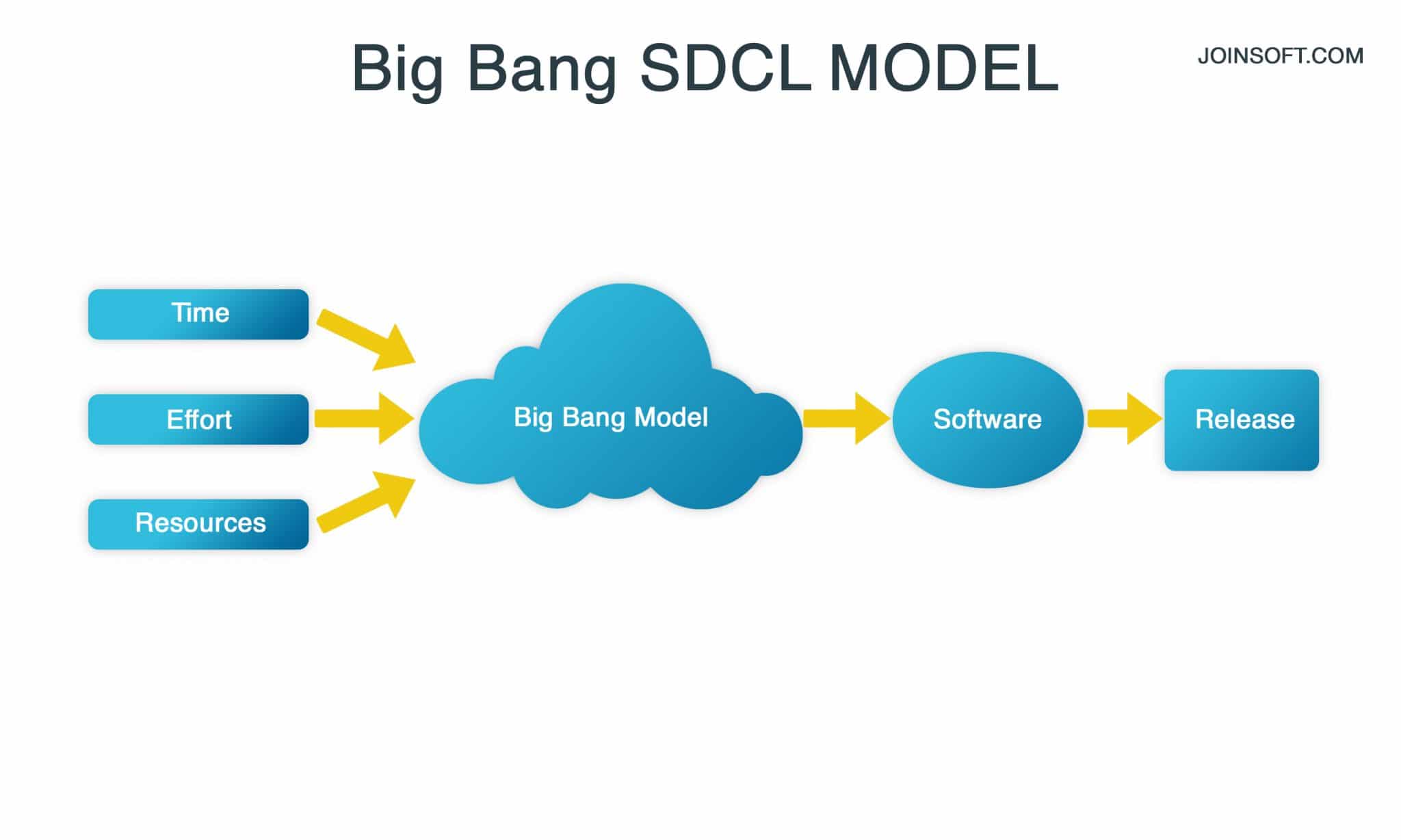 Big Bang SDCL MODEL

JOINSOFT.COM

Time

Effort

Resources

Big Bang Model

Software

Release